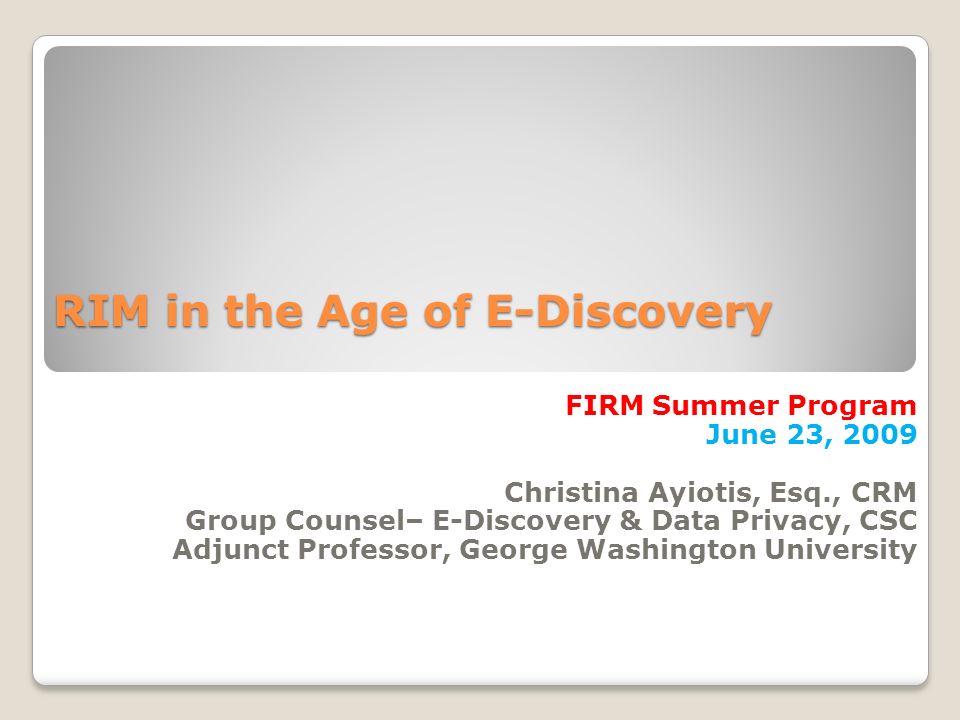 RIM in the Age of E-Discovery

FIRM Summer Program
June 23, 2009

Christina Ayiotis, Esq., CRM
Group Counsel– E-Discovery & Data Privacy, CSC
Adjunct Professor, George Washington University